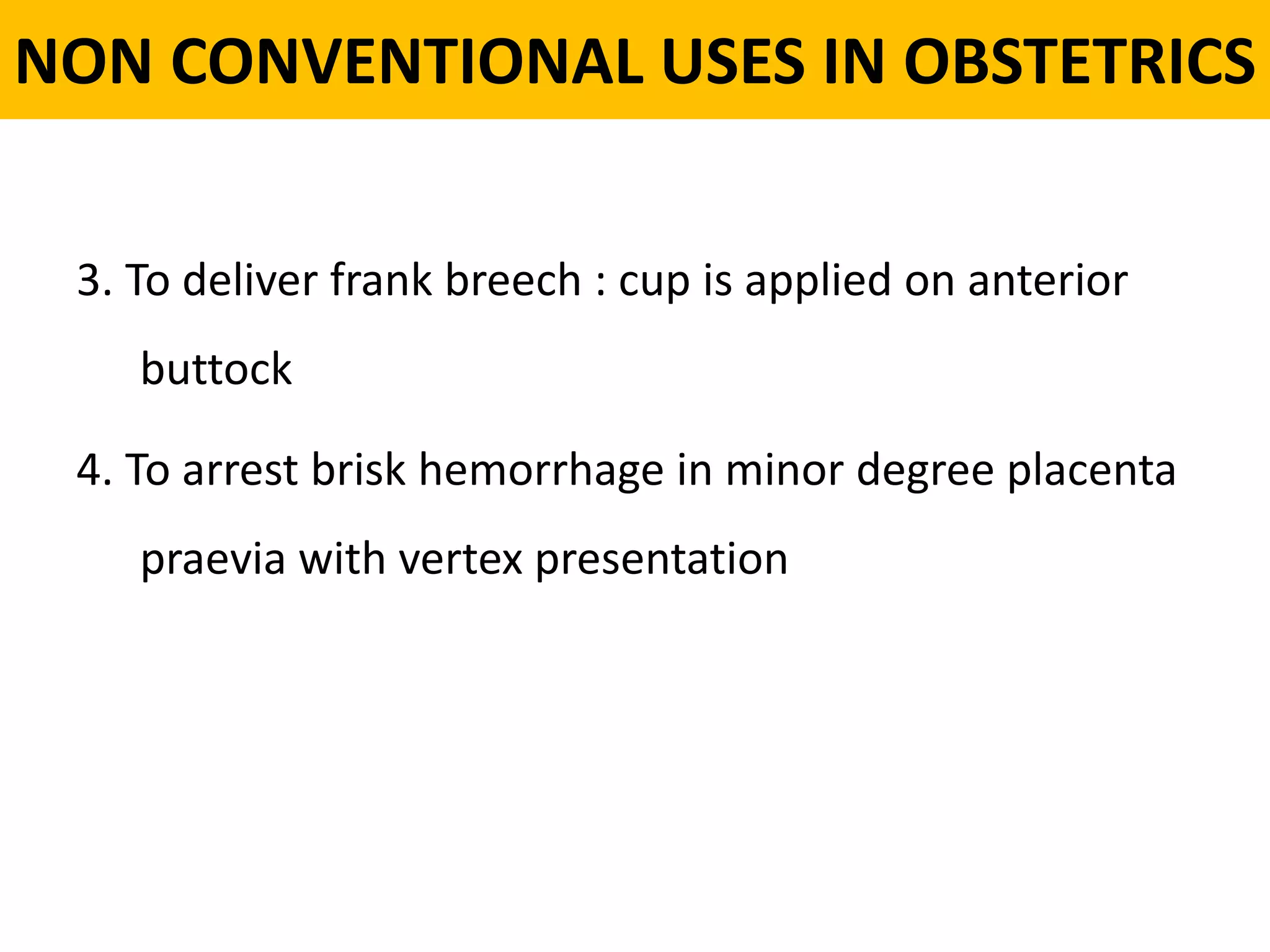 NON CONVENTIONAL USES IN OBSTETRICS

3. To deliver frank breech : cup is applied on anterior buttock

4. To arrest brisk hemorrhage in minor degree placenta praevia with vertex presentation